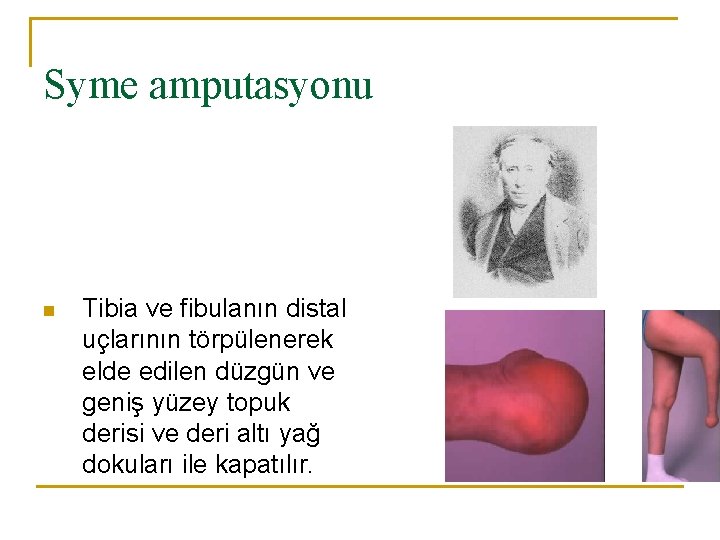 Syme amputasyonu

Tibia ve fibulanın distal uçlarının törpülenerek elde edilen düzgün ve geniş yüzey topuk derisi ve deri altı yağ dokuları ile kapatılır.